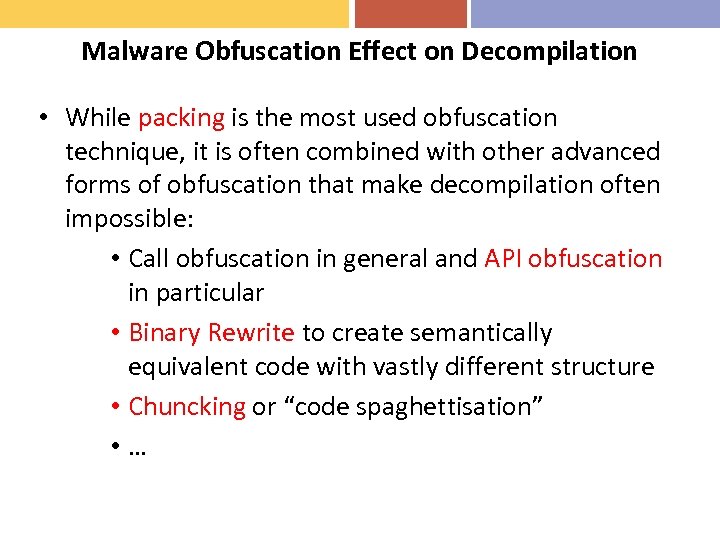 Malware Obfuscation Effect on Decompilation

• While packing is the most used obfuscation technique, it is often combined with other advanced forms of obfuscation that make decompilation often impossible:

• Call obfuscation in general and API obfuscation in particular

• Binary Rewrite to create semantically equivalent code with vastly different structure

• Chuncking or “code spaghettisation”

• …